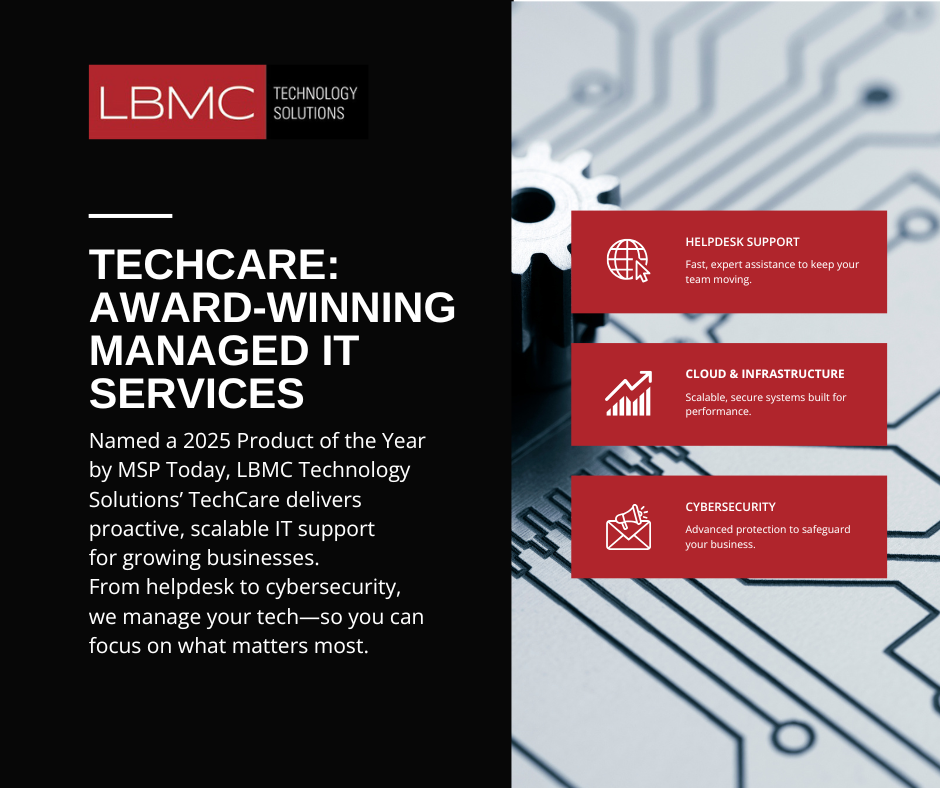 LBMC TECHNOLOGY SOLUTIONS

TECHCARE: AWARD-WINNING MANAGED IT SERVICES

Named a 2025 Product of the Year by MSP Today, LBMC Technology Solutions' TechCare delivers proactive, scalable IT support for growing businesses.
From helpdesk to cybersecurity, we manage your tech—so you can focus on what matters most.

HELPDESK SUPPORT
Fast, expert assistance to keep your team moving.

CLOUD & INFRASTRUCTURE
Scalable, secure systems built for performance.

CYBERSECURITY
Advanced protection to safeguard your business.